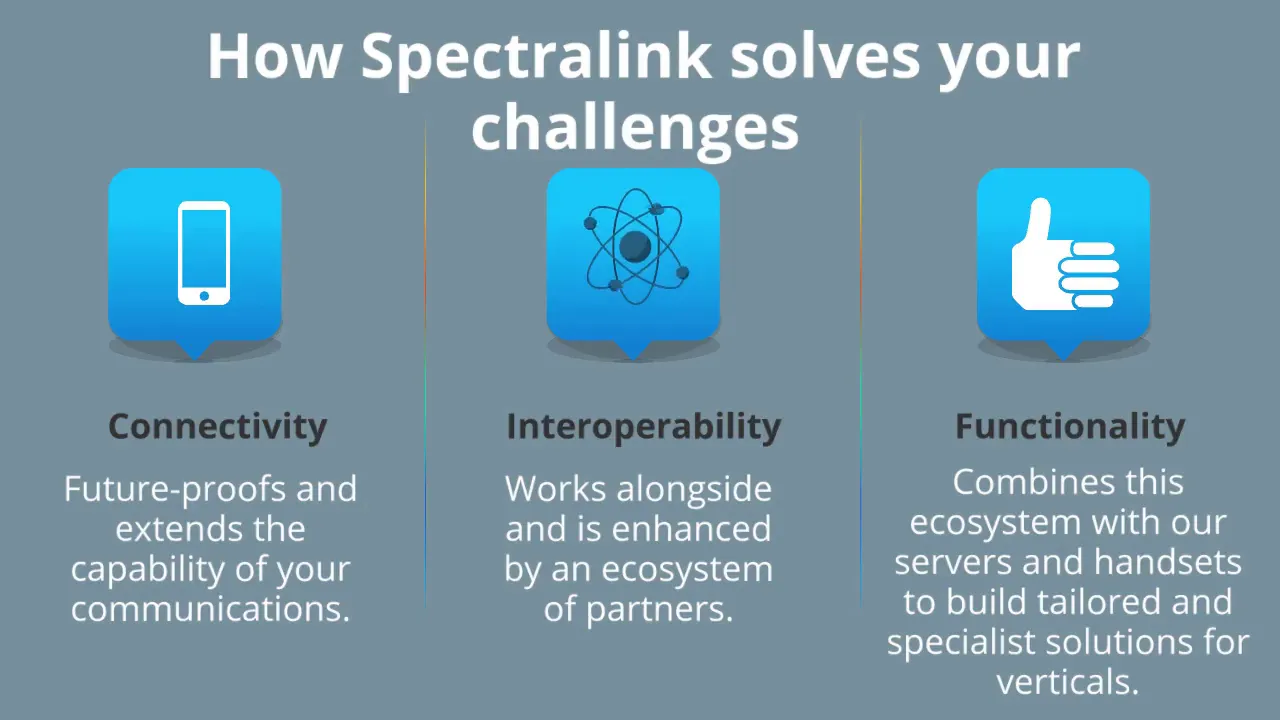 How Spectralink solves your challenges

Connectivity

Future-proofs and extends the capability of your communications.

Interoperability

Works alongside and is enhanced by an ecosystem of partners.

Functionality

Combines this ecosystem with our servers and handsets to build tailored and specialist solutions for verticals.